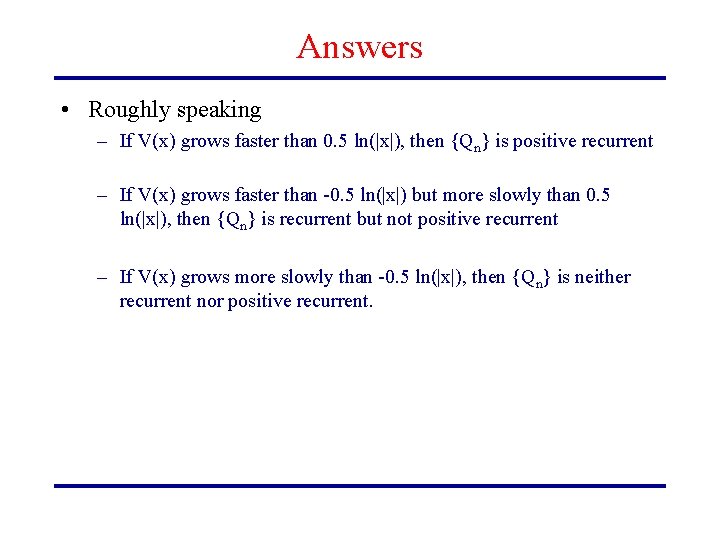 Answers

• Roughly speaking

– If V(x) grows faster than 0.5 ln(|x|), then $\{Q_n\}$ is positive recurrent

– If V(x) grows faster than -0.5 ln(|x|) but more slowly than 0.5 ln(|x|), then $\{Q_n\}$ is recurrent but not positive recurrent

– If V(x) grows more slowly than -0.5 ln(|x|), then $\{Q_n\}$ is neither recurrent nor positive recurrent.